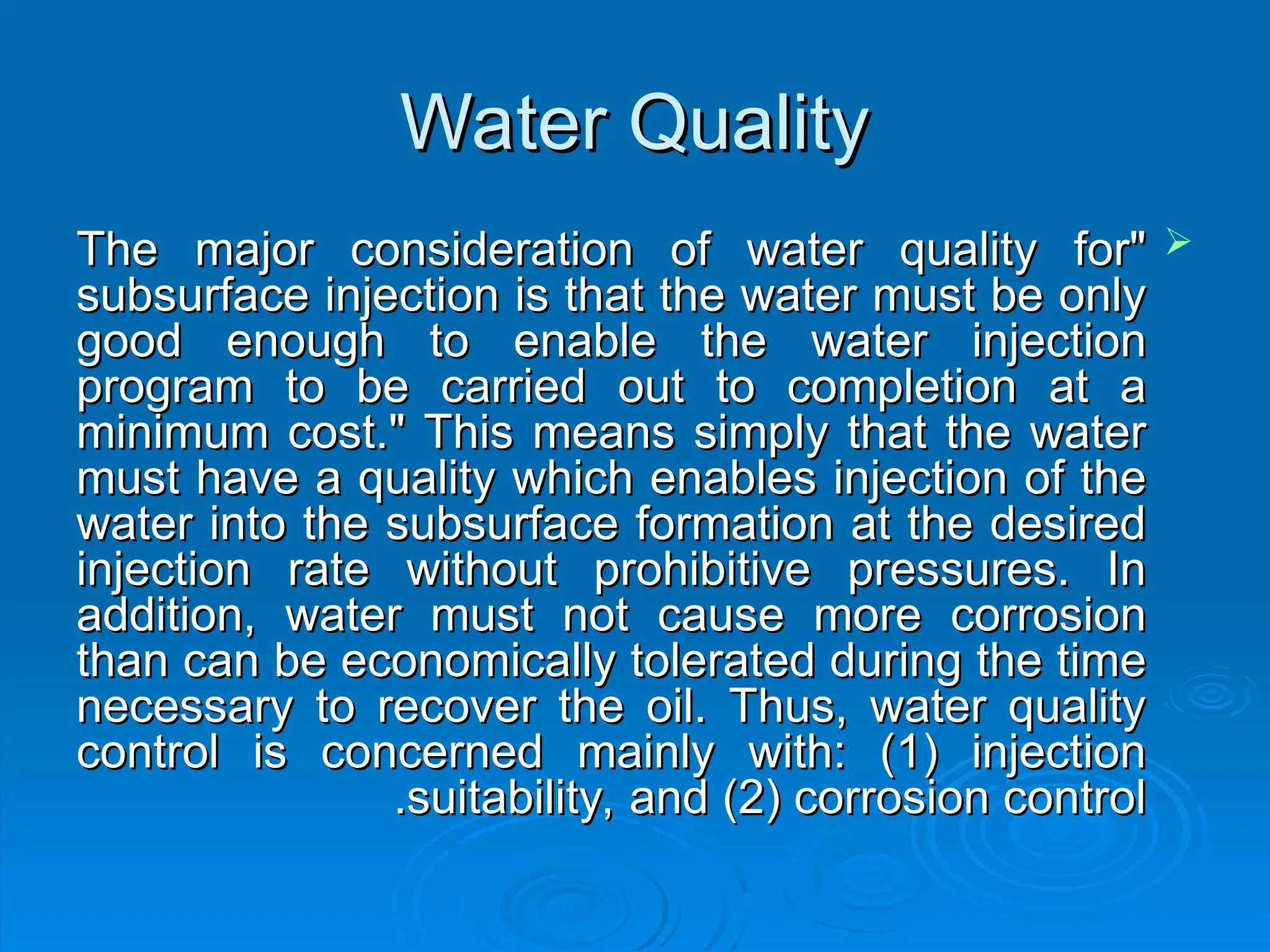 Water Quality

The major consideration of water quality for" subsurface injection is that the water must be only good enough to enable the water injection program to be carried out to completion at a minimum cost." This means simply that the water must have a quality which enables injection of the water into the subsurface formation at the desired injection rate without prohibitive pressures. In addition, water must not cause more corrosion than can be economically tolerated during the time necessary to recover the oil. Thus, water quality control is concerned mainly with: (1) injection .suitability, and (2) corrosion control